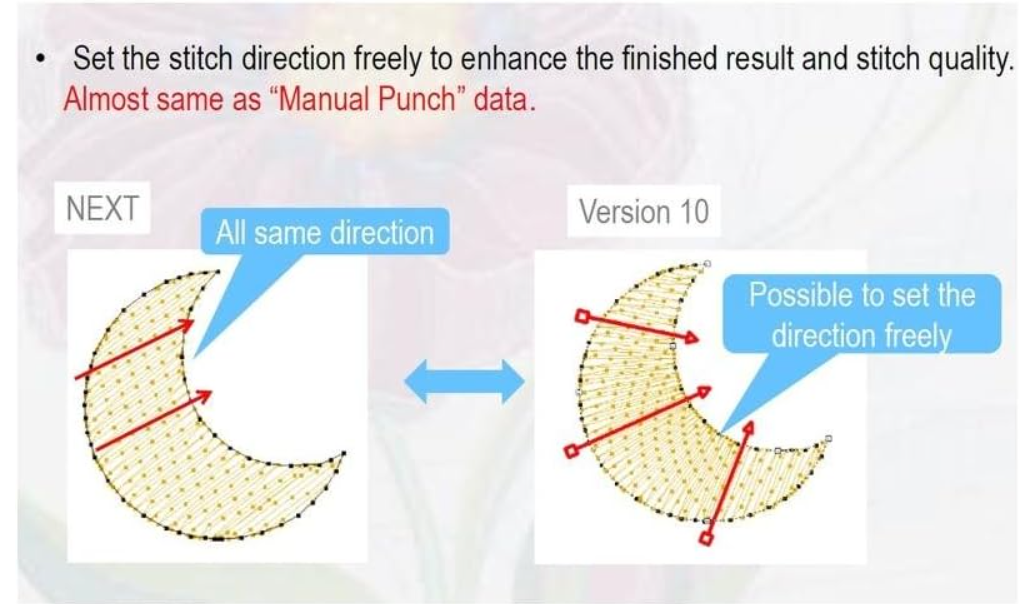 • Set the stitch direction freely to enhance the finished result and stitch quality. Almost same as "Manual Punch" data.

NEXT

All same direction

Version 10

Possible to set the direction freely